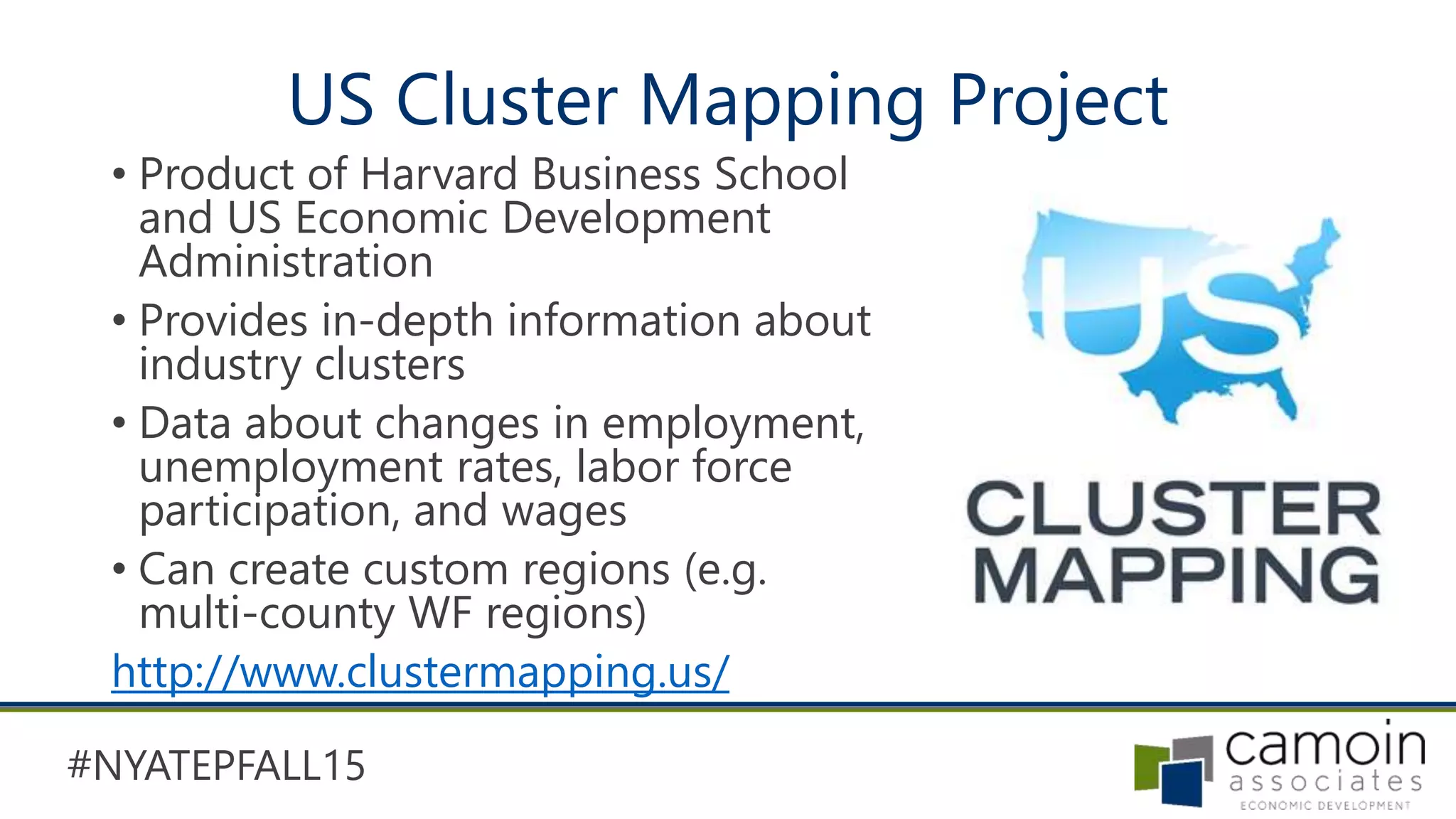 US Cluster Mapping Project

• Product of Harvard Business School and US Economic Development Administration
• Provides in-depth information about industry clusters
• Data about changes in employment, unemployment rates, labor force participation, and wages
• Can create custom regions (e.g. multi-county WF regions)

http://www.clustermapping.us/

US
CLUSTER MAPPING

#NYATEPFALL15

camoin associates
ECONOMIC DEVELOPMENT